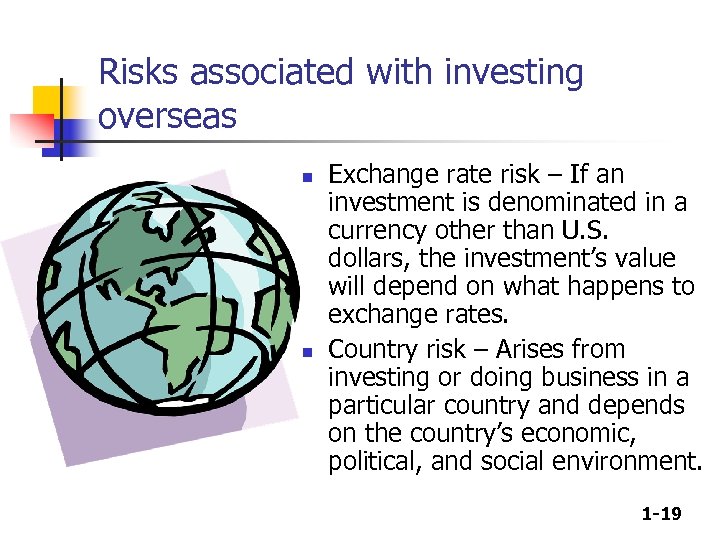 Risks associated with investing overseas

- Exchange rate risk – If an investment is denominated in a currency other than U.S. dollars, the investment's value will depend on what happens to exchange rates.
- Country risk – Arises from investing or doing business in a particular country and depends on the country's economic, political, and social environment.

1-19